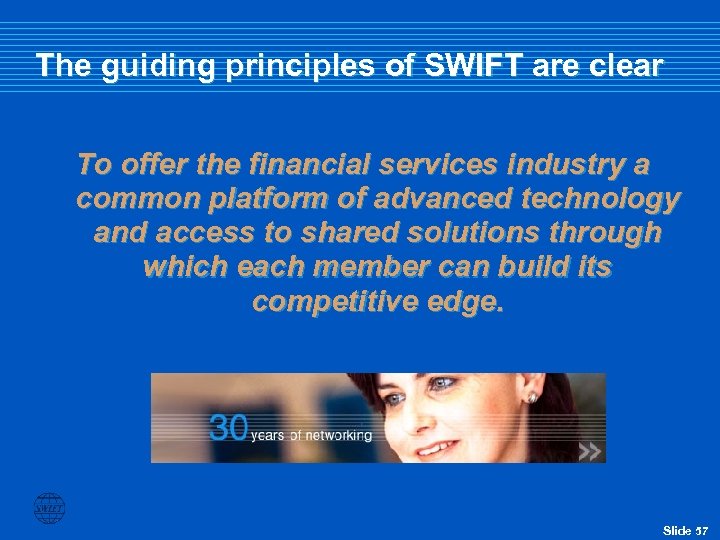 The guiding principles of SWIFT are clear

To offer the financial services industry a common platform of advanced technology and access to shared solutions through which each member can build its competitive edge.

30 years of networking

SWIFT

Slide 57